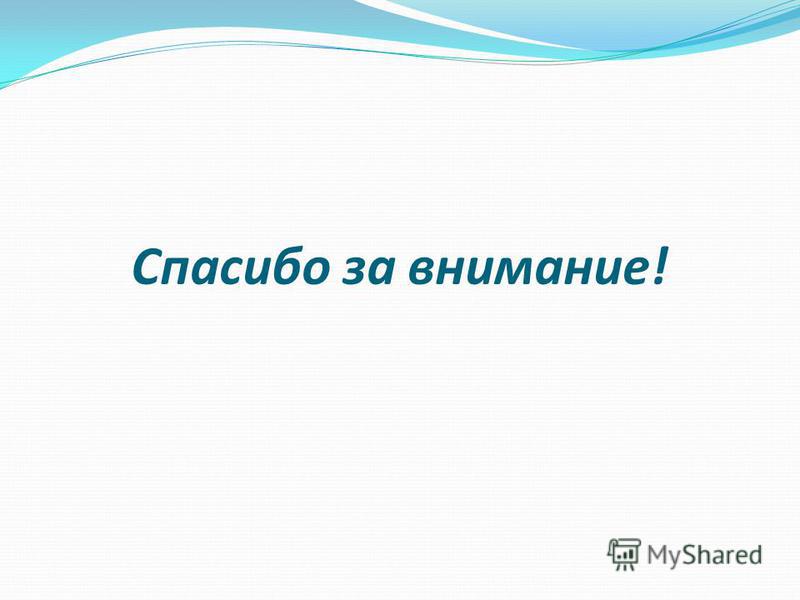 Спасибо за внимание!

MyShared